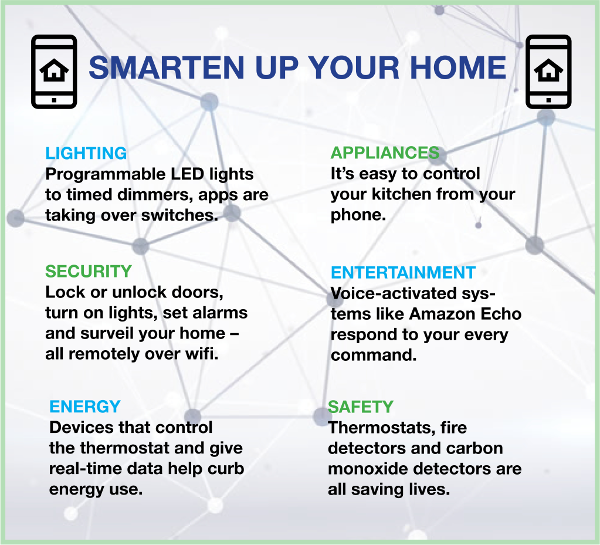 SMARTEN UP YOUR HOME

LIGHTING
Programmable LED lights to timed dimmers, apps are taking over switches.

SECURITY
Lock or unlock doors, turn on lights, set alarms and surveil your home – all remotely over wifi.

ENERGY
Devices that control the thermostat and give real-time data help curb energy use.

APPLIANCES
It's easy to control your kitchen from your phone.

ENTERTAINMENT
Voice-activated systems like Amazon Echo respond to your every command.

SAFETY
Thermostats, fire detectors and carbon monoxide detectors are all saving lives.